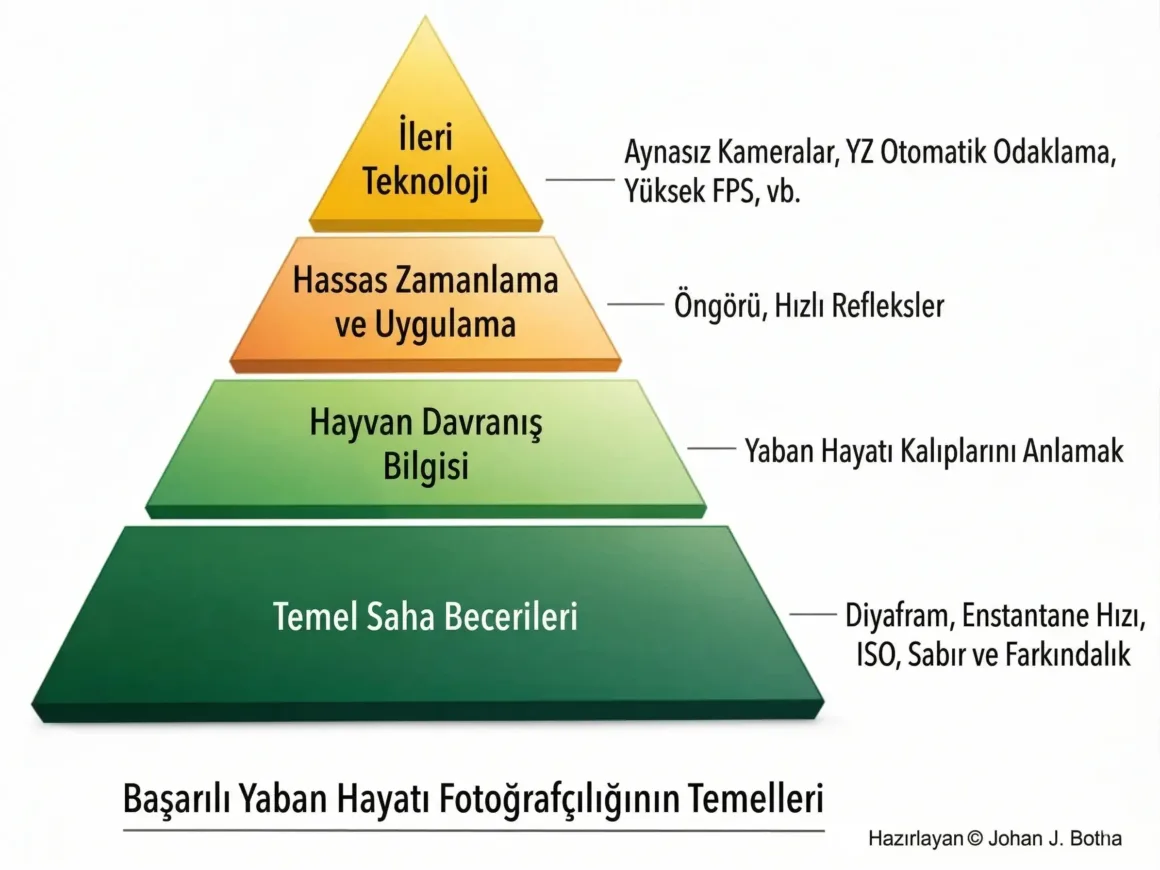 İleri Teknoloji

Aynasız Kameralar, YZ Otomatik Odaklama, Yüksek FPS, vb.

Hassas Zamanlama ve Uygulama

Öngörü, Hızlı Refleksler

Hayvan Davranış Bilgisi

Yaban Hayatı Kalıplarını Anlamak

Temel Saha Becerileri

Diyafram, Enstantane Hızı, ISO, Sabır ve Farkındalık

Başarılı Yaban Hayatı Fotoğrafçılığının Temelleri

Hazırlayan © Johan J. Botha